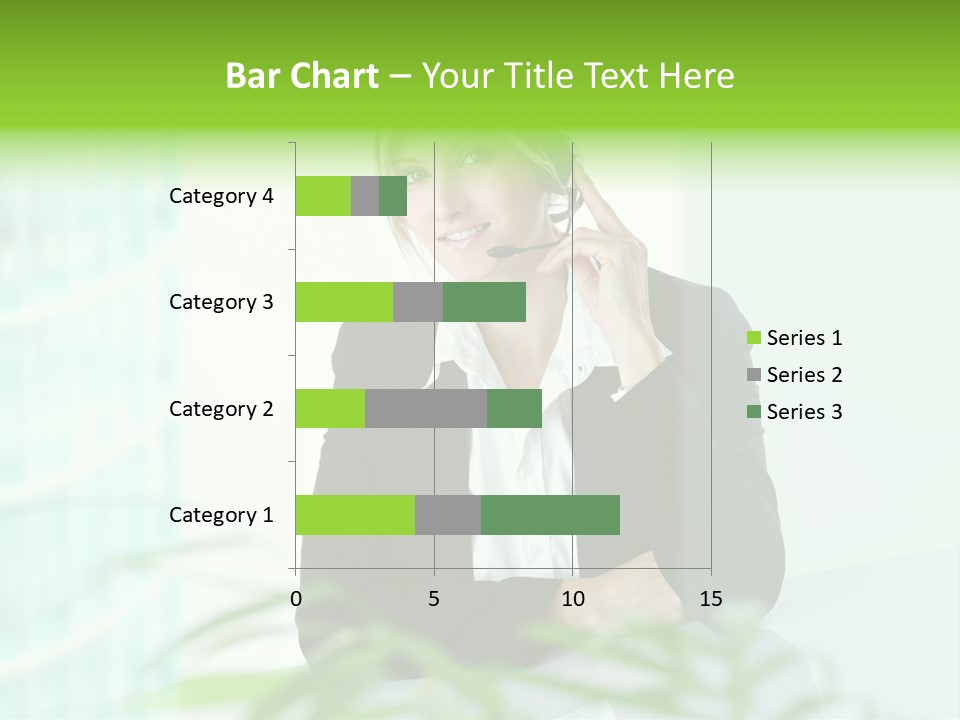 Bar Chart – Your Title Text Here

Category 4
Category 3
Category 2
Category 1

0
5
10
15

Series 1
Series 2
Series 3